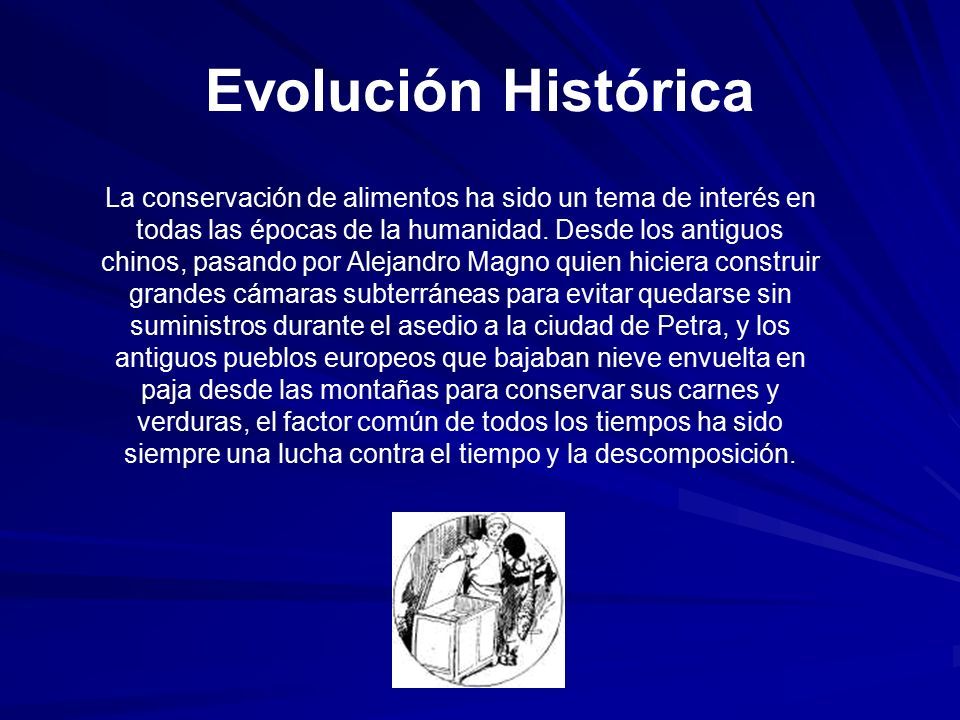 Evolución Histórica

La conservación de alimentos ha sido un tema de interés en todas las épocas de la humanidad. Desde los antiguos chinos, pasando por Alejandro Magno quien hiciera construir grandes cámaras subterráneas para evitar quedarse sin suministros durante el asedio a la ciudad de Petra, y los antiguos pueblos europeos que bajaban nieve envuelta en paja desde las montañas para conservar sus carnes y verduras, el factor común de todos los tiempos ha sido siempre una lucha contra el tiempo y la descomposición.